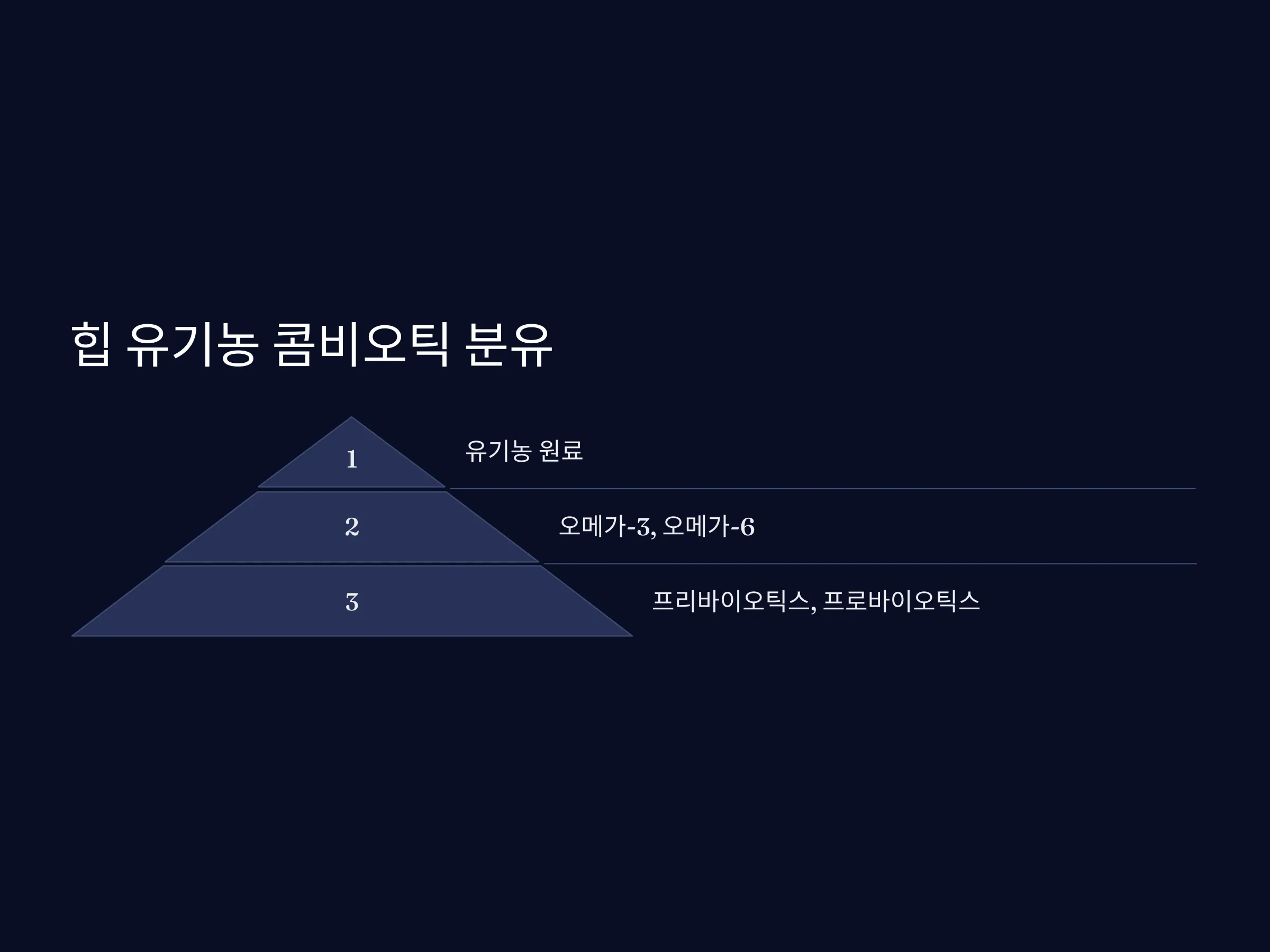 힙 유기농 콤비오틱 분유

1

유기농 원료

2

오메가-3, 오메가-6

3

프리바이오틱스, 프로바이오틱스